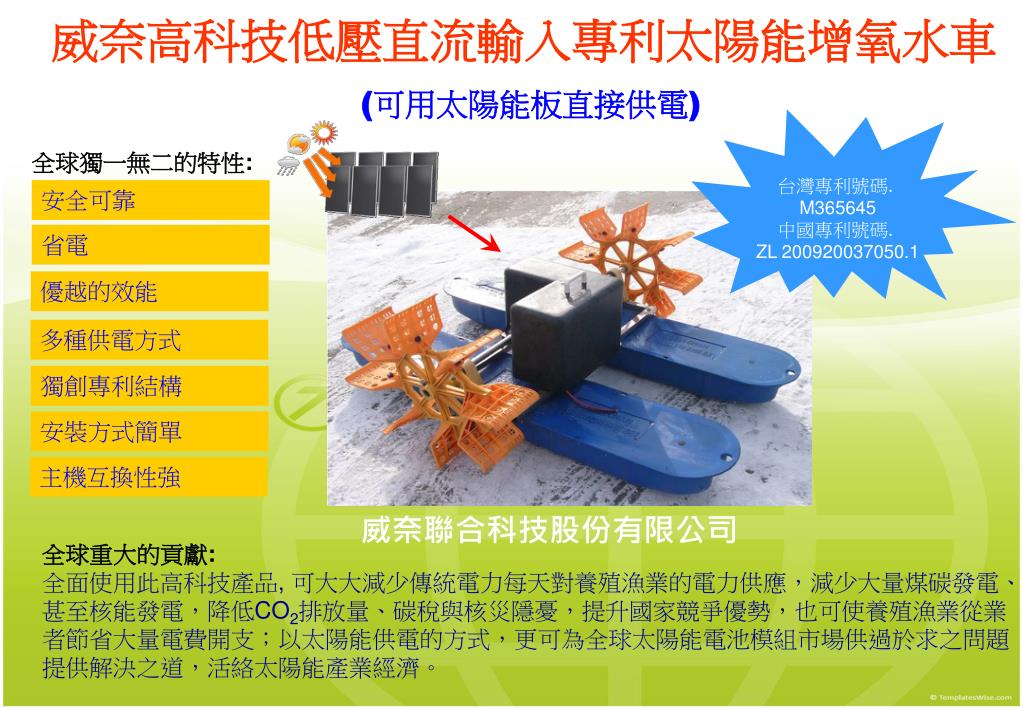 威奈高科技低壓直流輸入專利太陽能增氧水車

(可用太陽能板直接供電)

全球獨一無二的特性:

安全可靠

省電

優越的效能

多種供電方式

獨創專利結構

安裝方式簡單

主機互換性強

台灣專利號碼.
M365645
中國專利號碼.
ZL 200920037050.1

威奈聯合科技股份有限公司

全球重大的貢獻:

全面使用此高科技產品, 可大大減少傳統電力每天對養殖漁業的電力供應，減少大量煤碳發電、甚至核能發電，降低$CO_2$排放量、碳稅與核災隱憂，提升國家競爭優勢，也可使養殖漁業從業者節省大量電費開支；以太陽能供電的方式，更可為全球太陽能電池模組市場供過於求之問題提供解決之道，活絡太陽能產業經濟。

© TemplatesWise.com